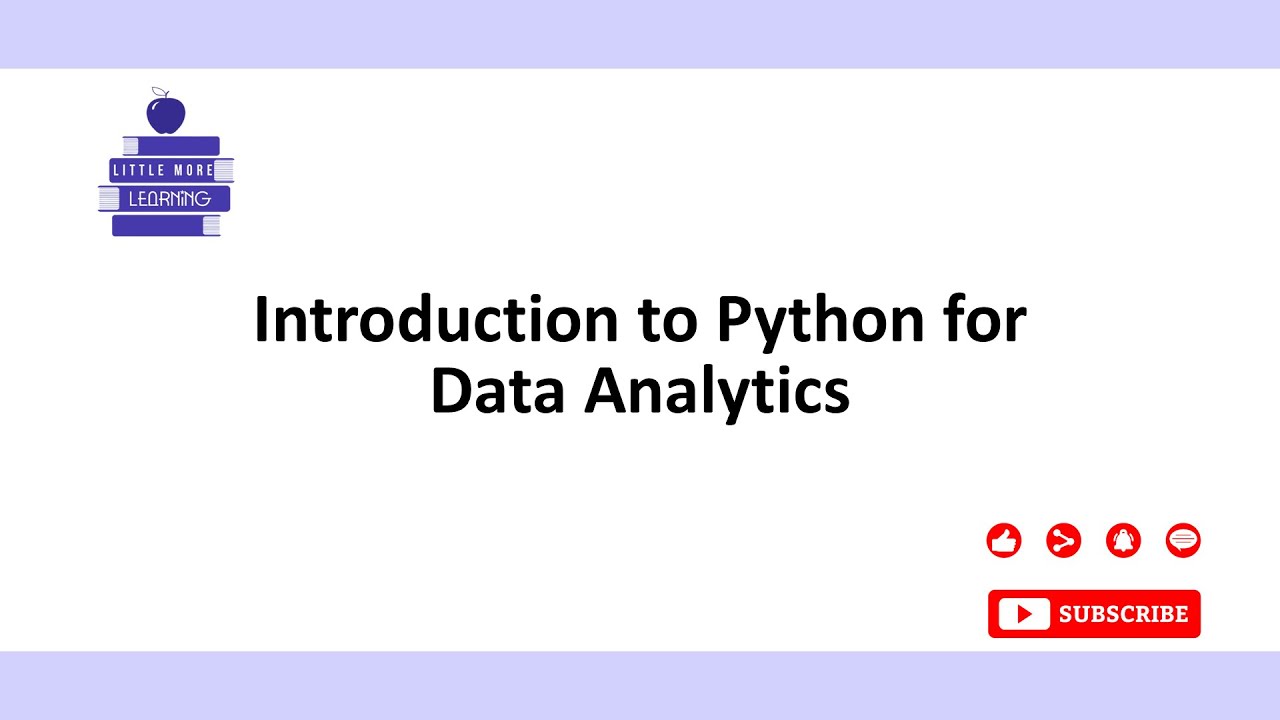 LITTLE MORE
LEARNING

Introduction to Python for Data Analytics

SUBSCRIBE